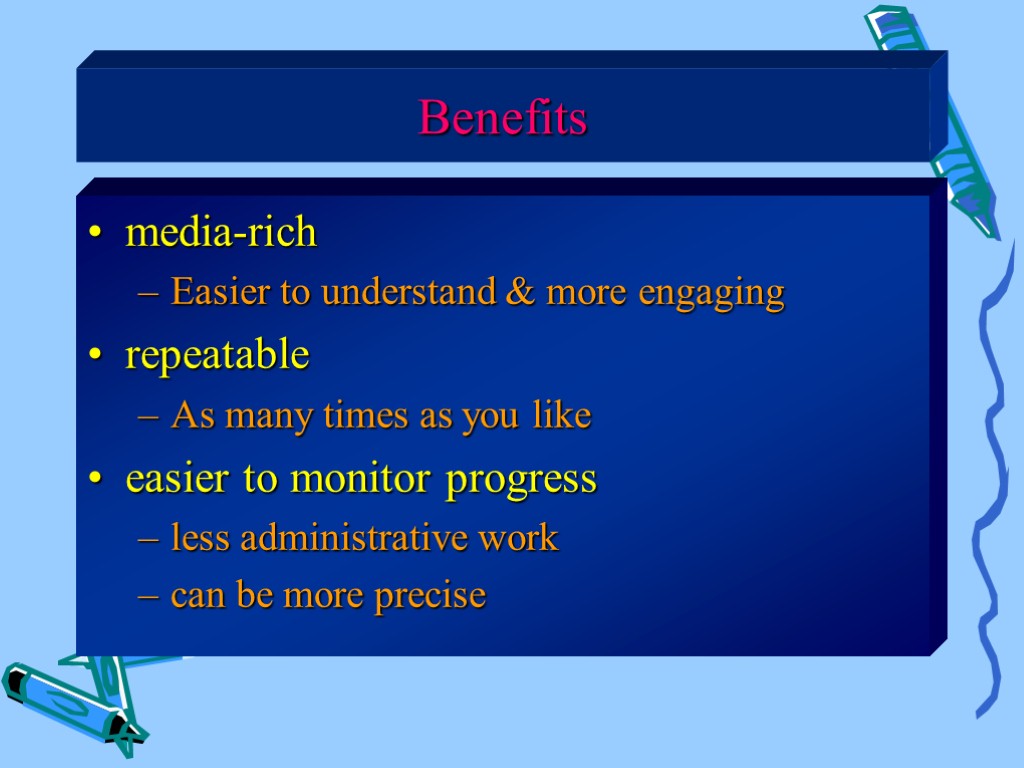 Benefits

• media-rich
 – Easier to understand & more engaging
• repeatable
 – As many times as you like
• easier to monitor progress
 – less administrative work
 – can be more precise